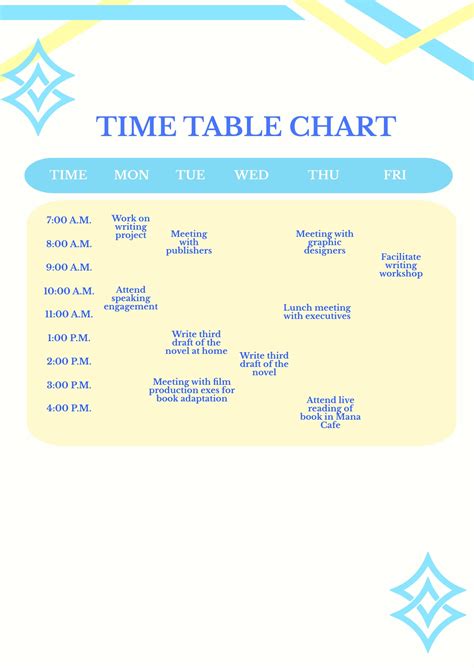 TIME TABLE CHART

| TIME | MON | TUE | WED | THU | FRI |
|---|---|---|---|---|---|
| 7:00 A.M. | Work on writing project | | | | |
| 8:00 A.M. | | Meeting with publishers | | Meeting with graphic designers | |
| 9:00 A.M. | | | | | Facilitate writing workshop |
| 10:00 A.M. | Attend speaking engagement | | | | |
| 11:00 A.M. | | | | Lunch meeting with executives | |
| 1:00 P.M. | | Write third draft of the novel at home | | | |
| 2:00 P.M. | | | Write third draft of the novel | | |
| 3:00 P.M. | | Meeting with film production exes for book adaptation | | | |
| 4:00 P.M. | | | | Attend live reading of book in Mana Cafe | |